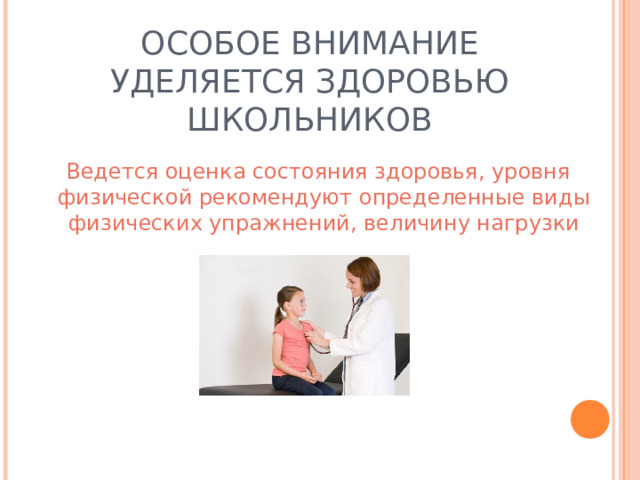 ОСОБОЕ ВНИМАНИЕ УДЕЛЯЕТСЯ ЗДОРОВЬЮ ШКОЛЬНИКОВ

Ведется оценка состояния здоровья, уровня физической рекомендуют определенные виды физических упражнений, величину нагрузки